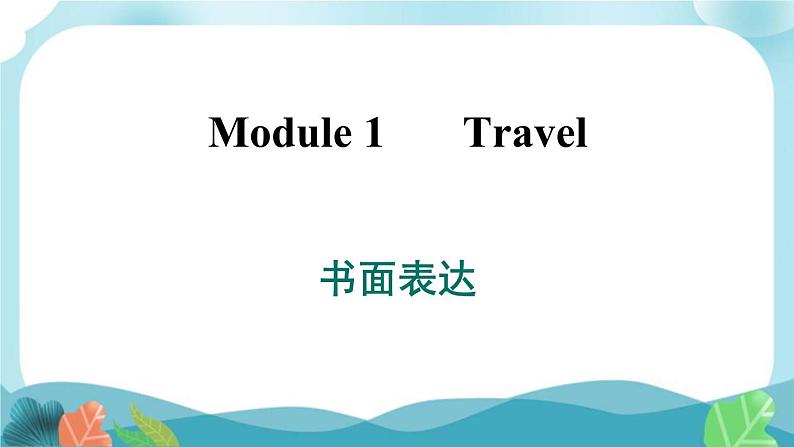 Module 1　　Travel

书面表达